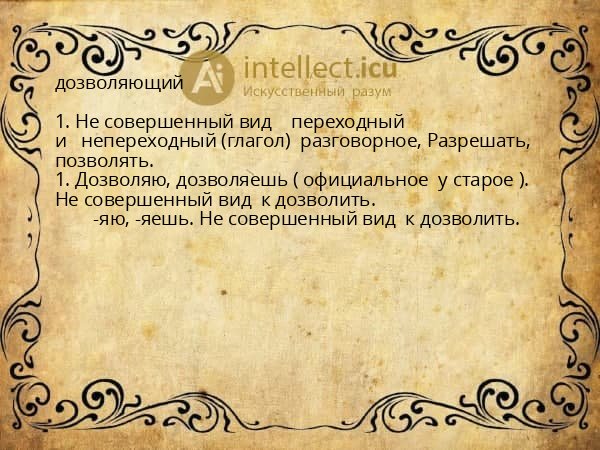 дозволяющий

Ai intellect.icu
Искусственный разум

1. Не совершенный вид переходный и непереходный (глагол) разговорное, Разрешать, позволять.
1. Дозволяю, дозволяешь ( официальное у старое ). Не совершенный вид к дозволить.
-яю, -яешь. Не совершенный вид к дозволить.